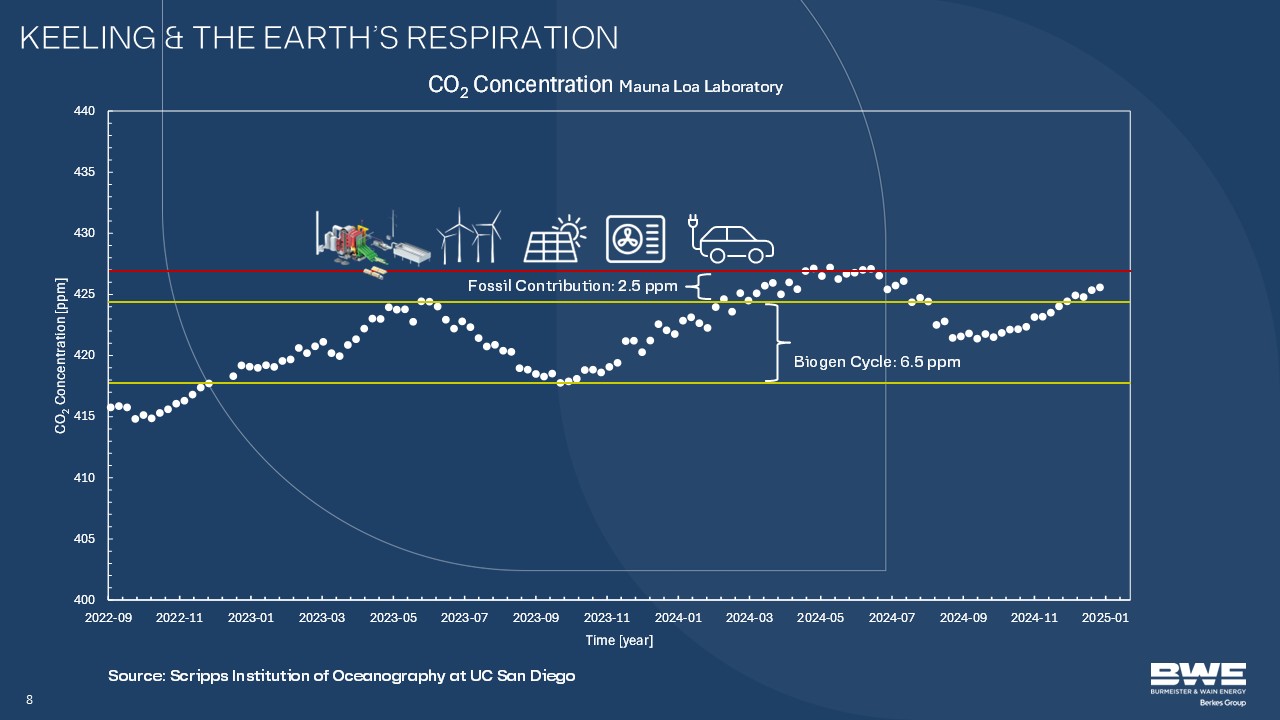 KEELING & THE EARTH'S RESPIRATION

$CO_2$ Concentration Mauna Loa Laboratory

$CO_2$ Concentration [ppm]

440
435
430
425
420
415
410
405
400

Fossil Contribution: 2.5 ppm

Biogen Cycle: 6.5 ppm

2022-09 2022-11 2023-01 2023-03 2023-05 2023-07 2023-09 2023-11 2024-01 2024-03 2024-05 2024-07 2024-09 2024-11 2025-01

Time [year]

Source: Scripps Institution of Oceanography at UC San Diego

8

BWE
BURMEISTER & WAIN ENERGY
Berkes Group